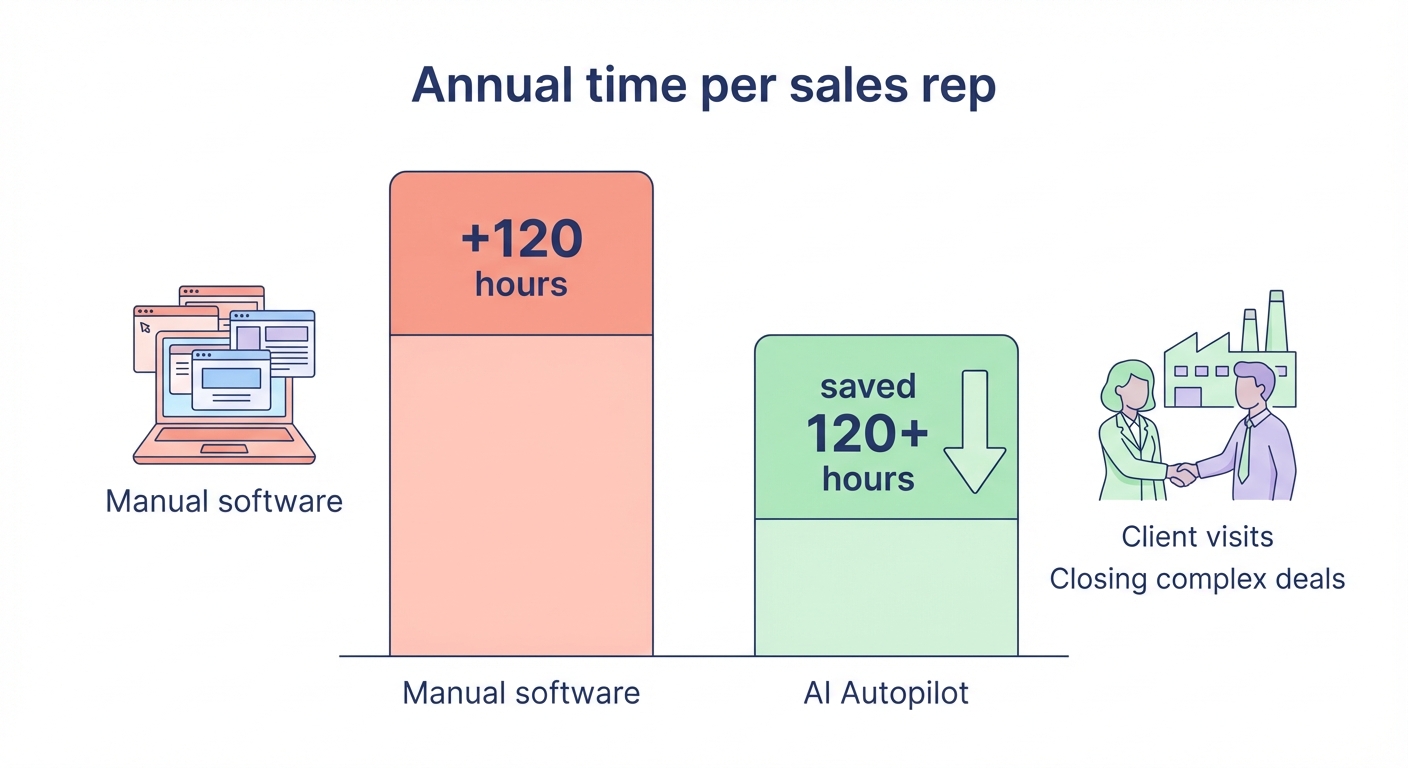 Annual time per sales rep

Manual software

+120
hours

saved
120+
hours

Client visits
Closing complex deals

Manual software

AI Autopilot